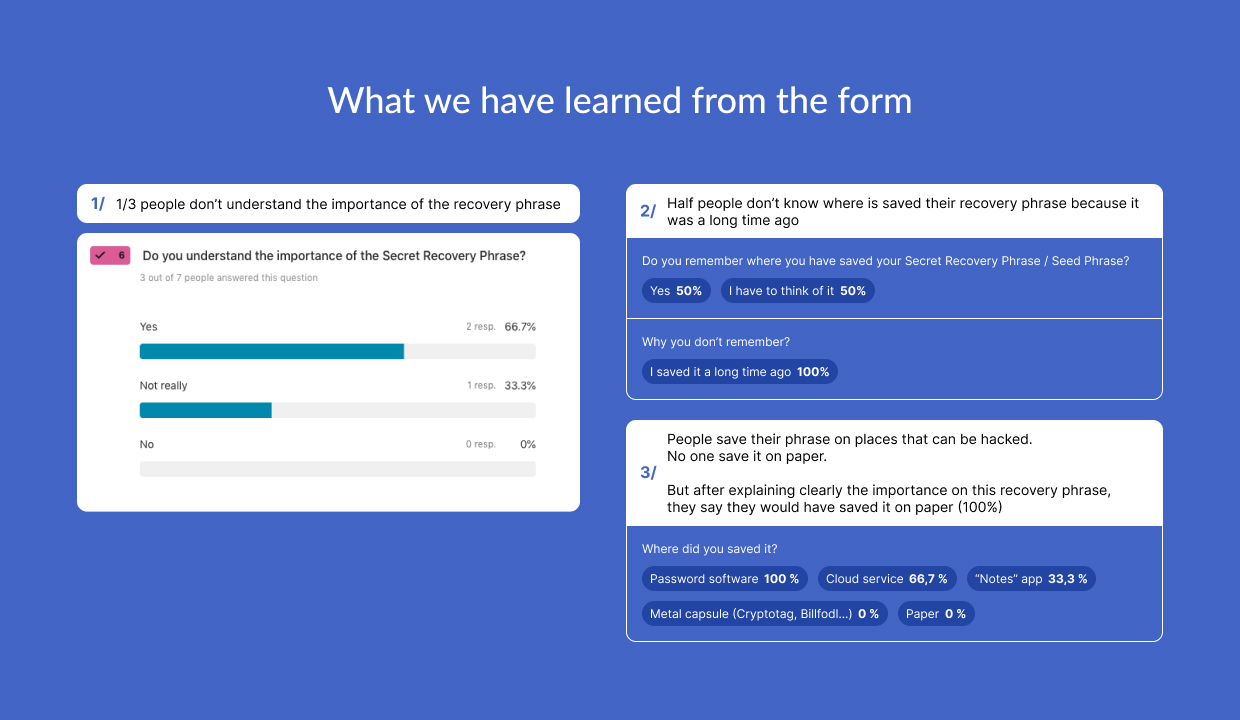 What we have learned from the form

1/ 1/3 people don't understand the importance of the recovery phrase

6 Do you understand the importance of the Secret Recovery Phrase?

3 out of 7 people answered this question

Yes 2 resp. 66.7%

Not really 1 resp. 33.3%

No 0 resp. 0%

2/ Half people don't know where is saved their recovery phrase because it was a long time ago

Do you remember where you have saved your Secret Recovery Phrase / Seed Phrase?

Yes 50% I have to think of it 50%

Why you don't remember?

I saved it a long time ago 100%

3/ People save their phrase on places that can be hacked. No one save it on paper.

But after explaining clearly the importance on this recovery phrase, they say they would have saved it on paper (100%)

Where did you saved it?

Password software 100 % Cloud service 66,7 % "Notes" app 33,3 %

Metal capsule (Cryptotag, Billfodl...) 0 % Paper 0 %